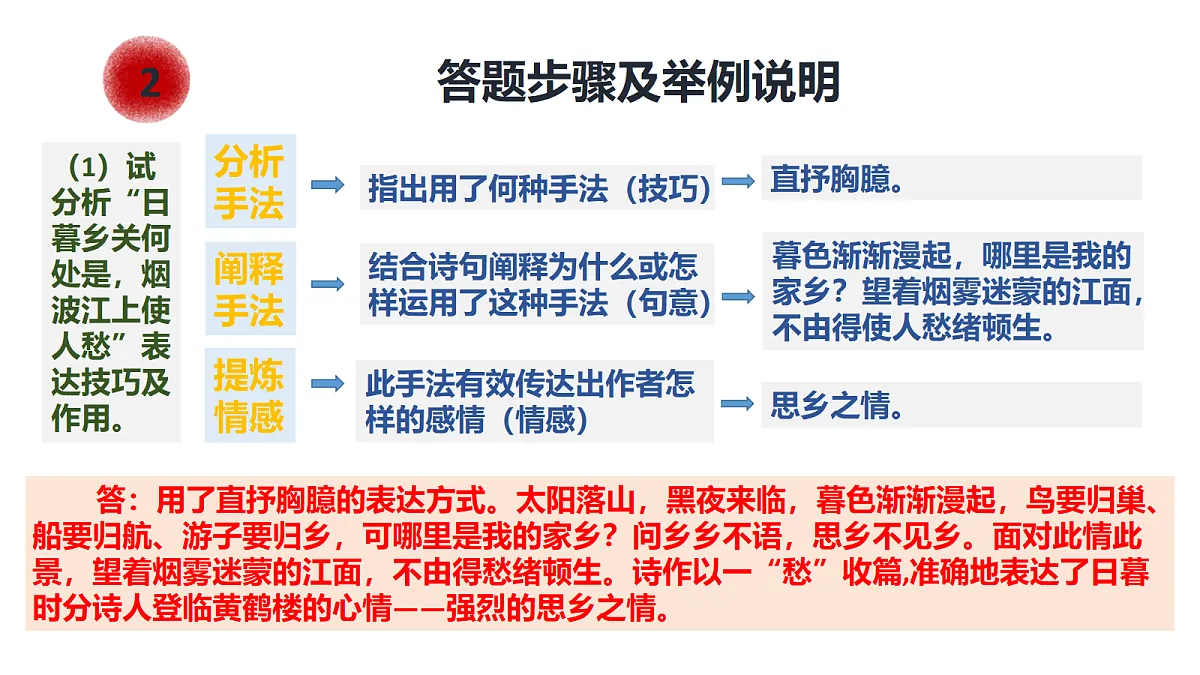 2

答题步骤及举例说明

（1）试分析“日暮乡关何处是，烟波江上使人愁”表达技巧及作用。

分析手法

指出用了何种手法（技巧）

直抒胸臆。

阐释手法

结合诗句阐释为什么或怎样运用了这种手法（句意）

暮色渐渐漫起，哪里是我的家乡？望着烟雾迷蒙的江面，不由得使人愁绪顿生。

提炼情感

此手法有效传达出作者怎样的感情（情感）

思乡之情。

答：用了直抒胸臆的表达方式。太阳落山，黑夜来临，暮色渐渐漫起，鸟要归巢、船要归航、游子要归乡，可哪里是我的家乡？问乡乡不语，思乡不见乡。面对此情此景，望着烟雾迷蒙的江面，不由得愁绪顿生。诗作以一“愁”收篇,准确地表达了日暮时分诗人登临黄鹤楼的心情——强烈的思乡之情。